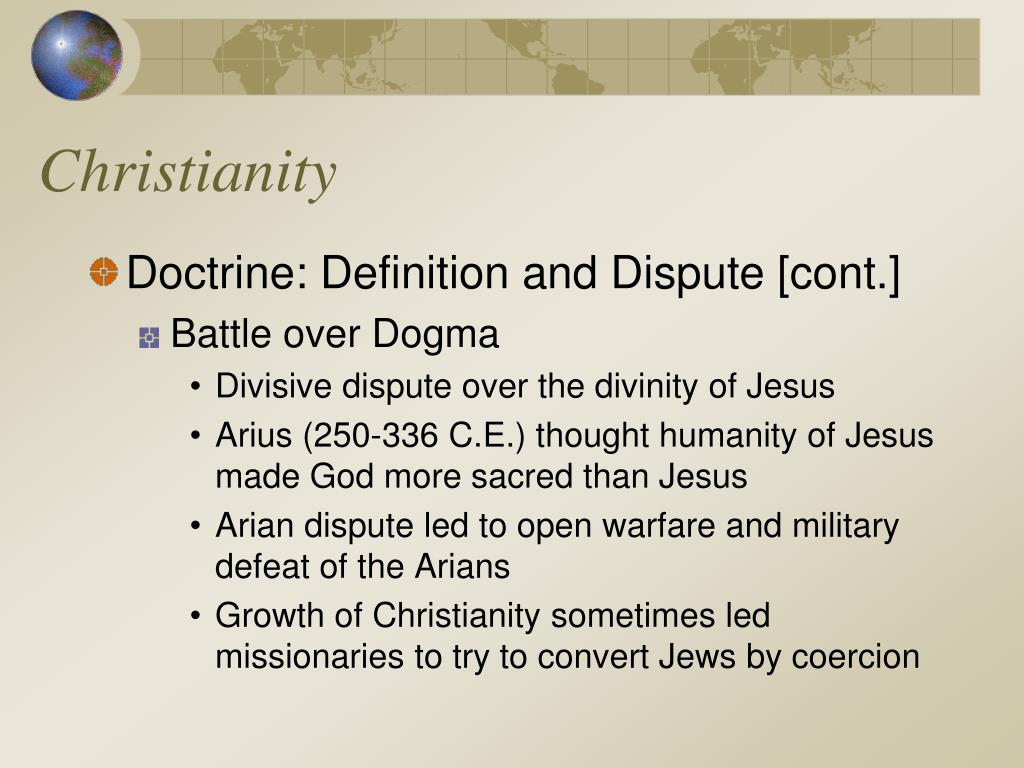 Christianity

Doctrine: Definition and Dispute [cont.]

Battle over Dogma

• Divisive dispute over the divinity of Jesus
• Arius (250-336 C.E.) thought humanity of Jesus made God more sacred than Jesus
• Arian dispute led to open warfare and military defeat of the Arians
• Growth of Christianity sometimes led missionaries to try to convert Jews by coercion